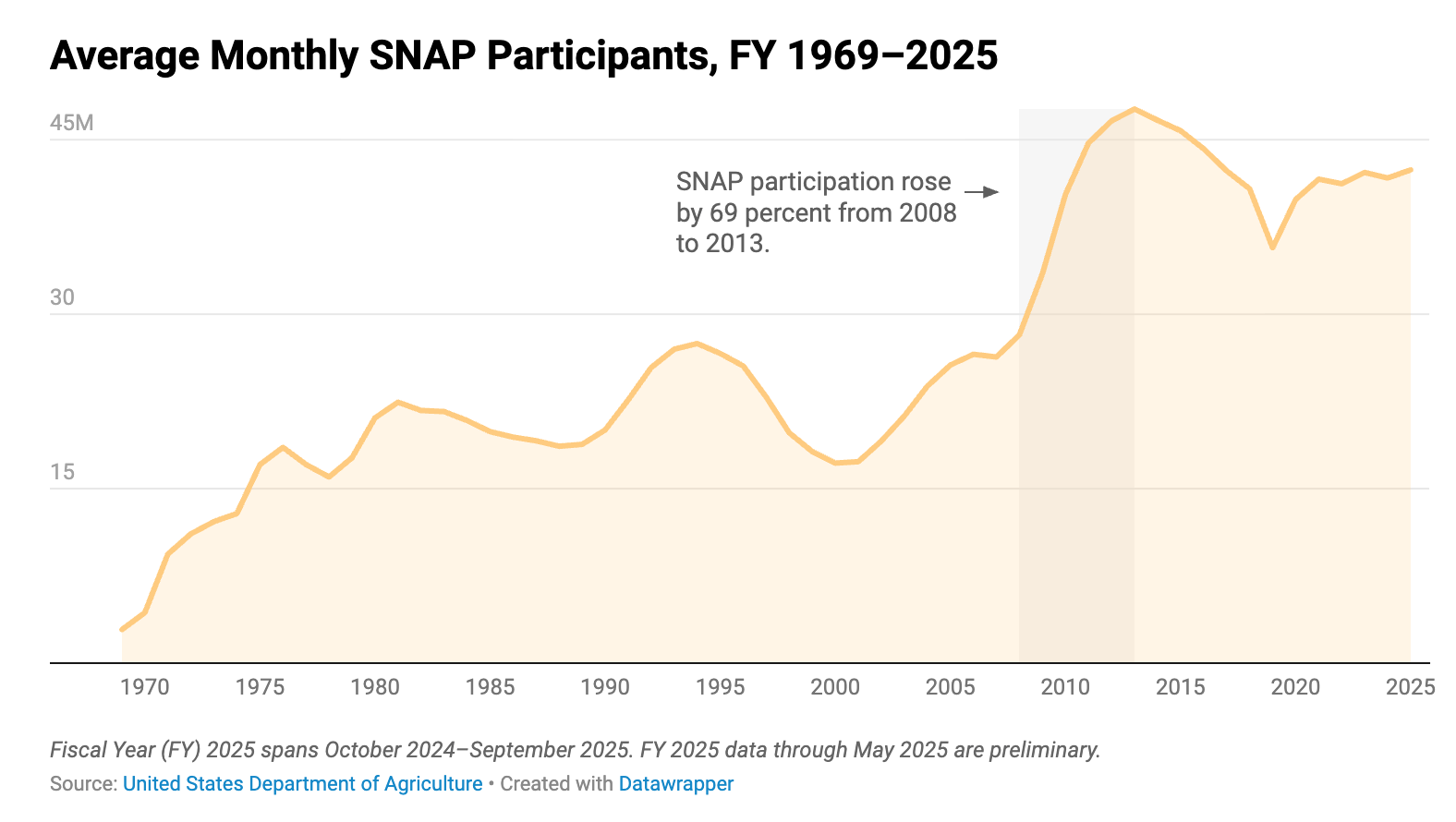 Average Monthly SNAP Participants, FY 1969–2025

45M

30

15

SNAP participation rose by 69 percent from 2008 to 2013.

1970 1975 1980 1985 1990 1995 2000 2005 2010 2015 2020 2025

Fiscal Year (FY) 2025 spans October 2024–September 2025. FY 2025 data through May 2025 are preliminary.

Source: United States Department of Agriculture • Created with Datawrapper